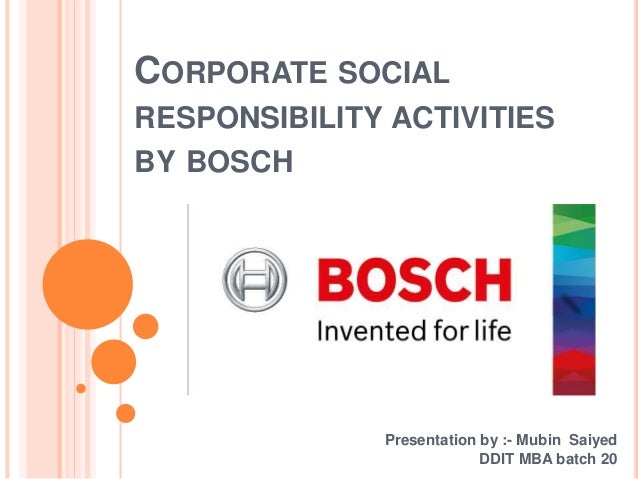 CORPORATE SOCIAL RESPONSIBILITY ACTIVITIES BY BOSCH

BOSCH
Invented for life

Presentation by :- Mubin Saiyed
DDIT MBA batch 20